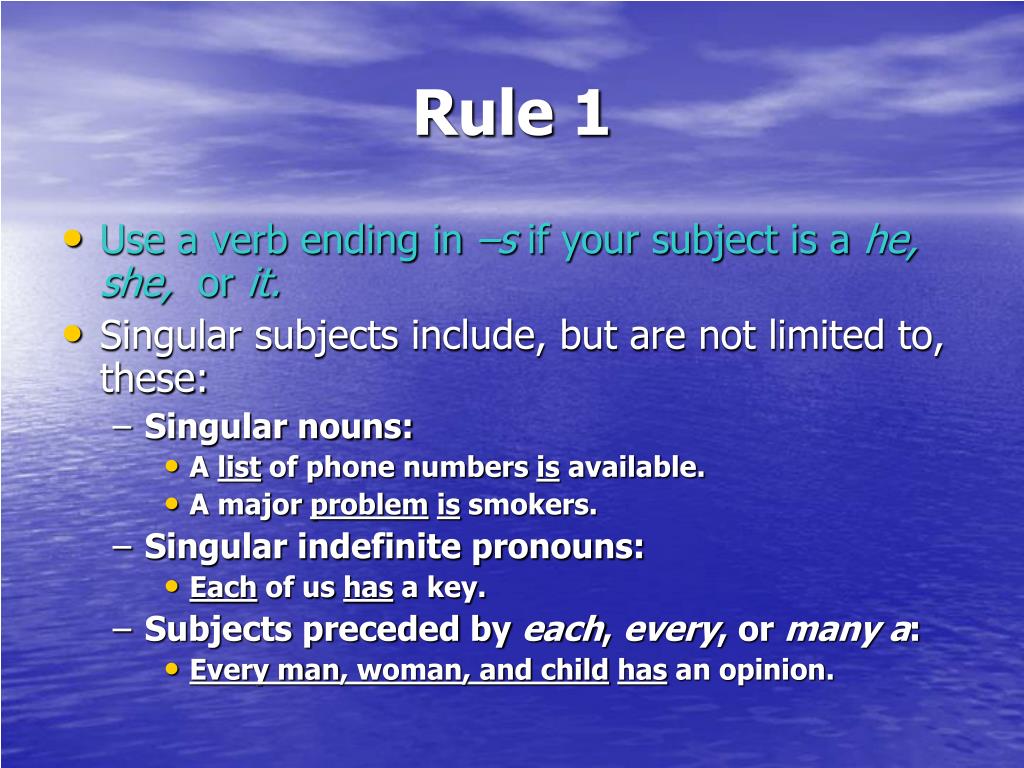 Rule 1

• Use a verb ending in –s if your subject is a he, she, or it.
• Singular subjects include, but are not limited to, these:
– Singular nouns:
• A list of phone numbers is available.
• A major problem is smokers.
– Singular indefinite pronouns:
• Each of us has a key.
– Subjects preceded by each, every, or many a:
• Every man, woman, and child has an opinion.